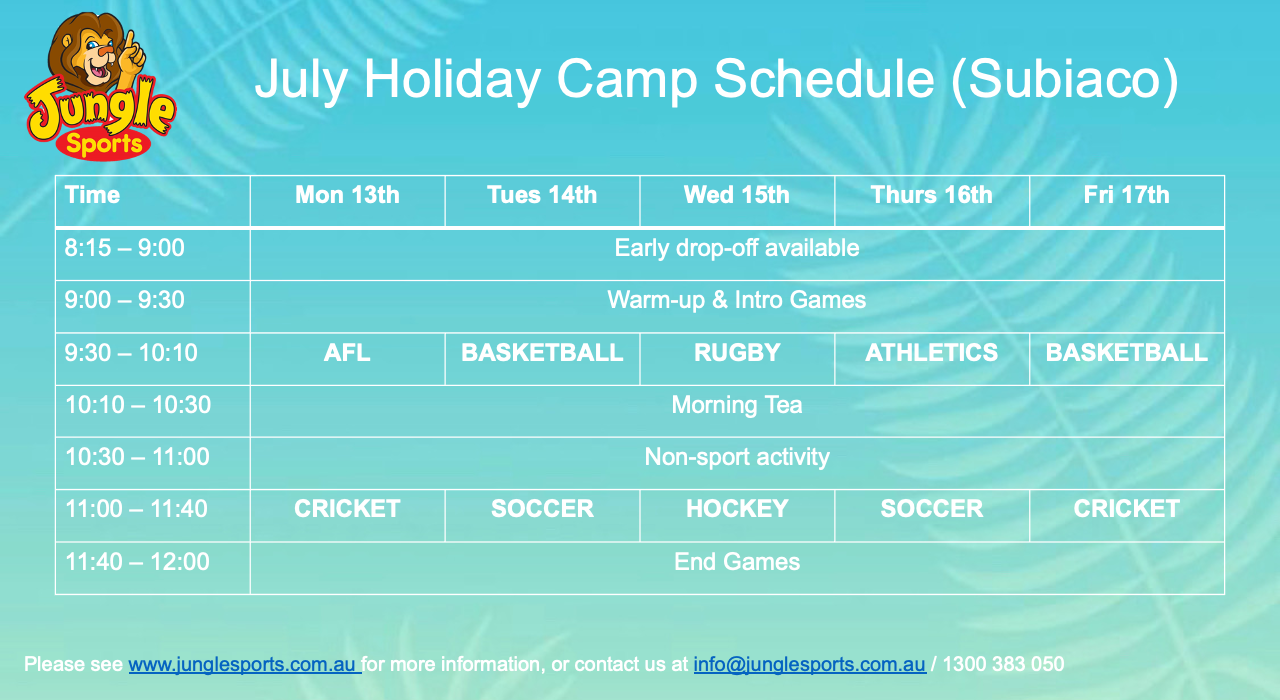 Jungle Sports

July Holiday Camp Schedule (Subiaco)

| Time | Mon 13th | Tues 14th | Wed 15th | Thurs 16th | Fri 17th |
|---|---|---|---|---|---|
| 8:15 – 9:00 | Early drop-off available | | | | |
| 9:00 – 9:30 | Warm-up & Intro Games | | | | |
| 9:30 – 10:10 | AFL | BASKETBALL | RUGBY | ATHLETICS | BASKETBALL |
| 10:10 – 10:30 | Morning Tea | | | | |
| 10:30 – 11:00 | Non-sport activity | | | | |
| 11:00 – 11:40 | CRICKET | SOCCER | HOCKEY | SOCCER | CRICKET |
| 11:40 – 12:00 | End Games | | | | |

Please see www.junglesports.com.au for more information, or contact us at info@junglesports.com.au / 1300 383 050